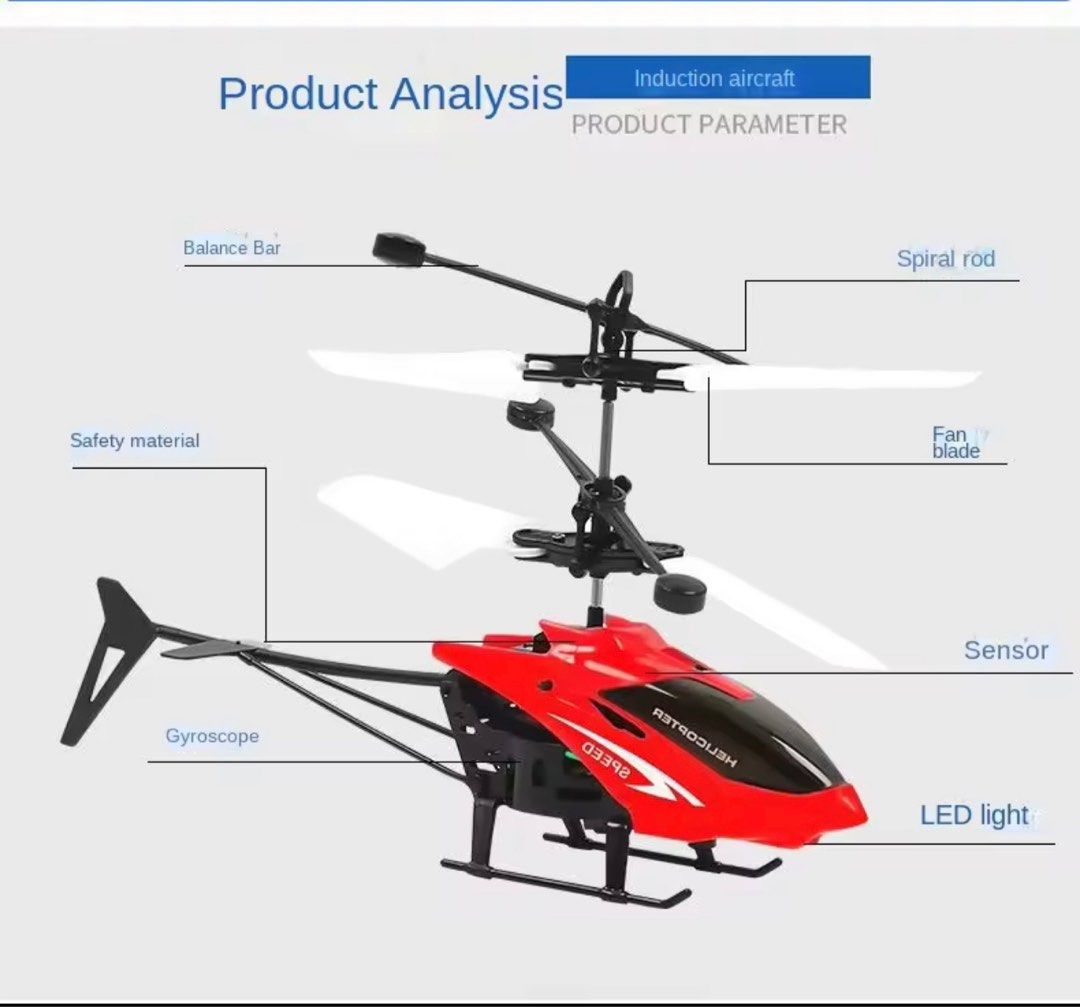 Product Analysis

Induction aircraft

PRODUCT PARAMETER

Balance Bar

Spiral rod

Safety material

Fan blade

Sensor

Gyroscope

HELICOPTER

SPEED

LED light